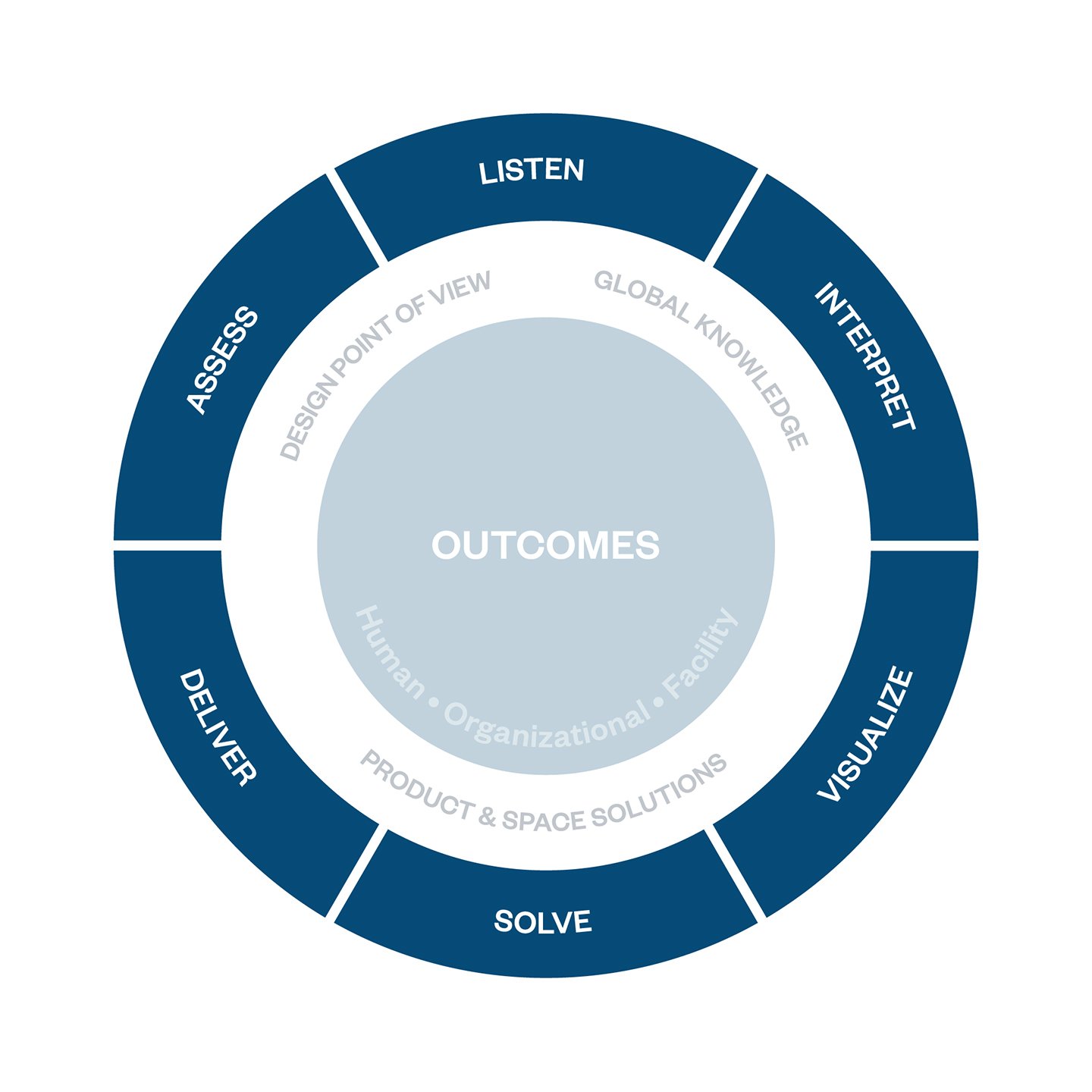 LISTEN

INTERPRET

VISUALIZE

SOLVE

DELIVER

ASSESS

DESIGN POINT OF VIEW

GLOBAL KNOWLEDGE

PRODUCT & SPACE SOLUTIONS

OUTCOMES

Human • Organizational • Facility